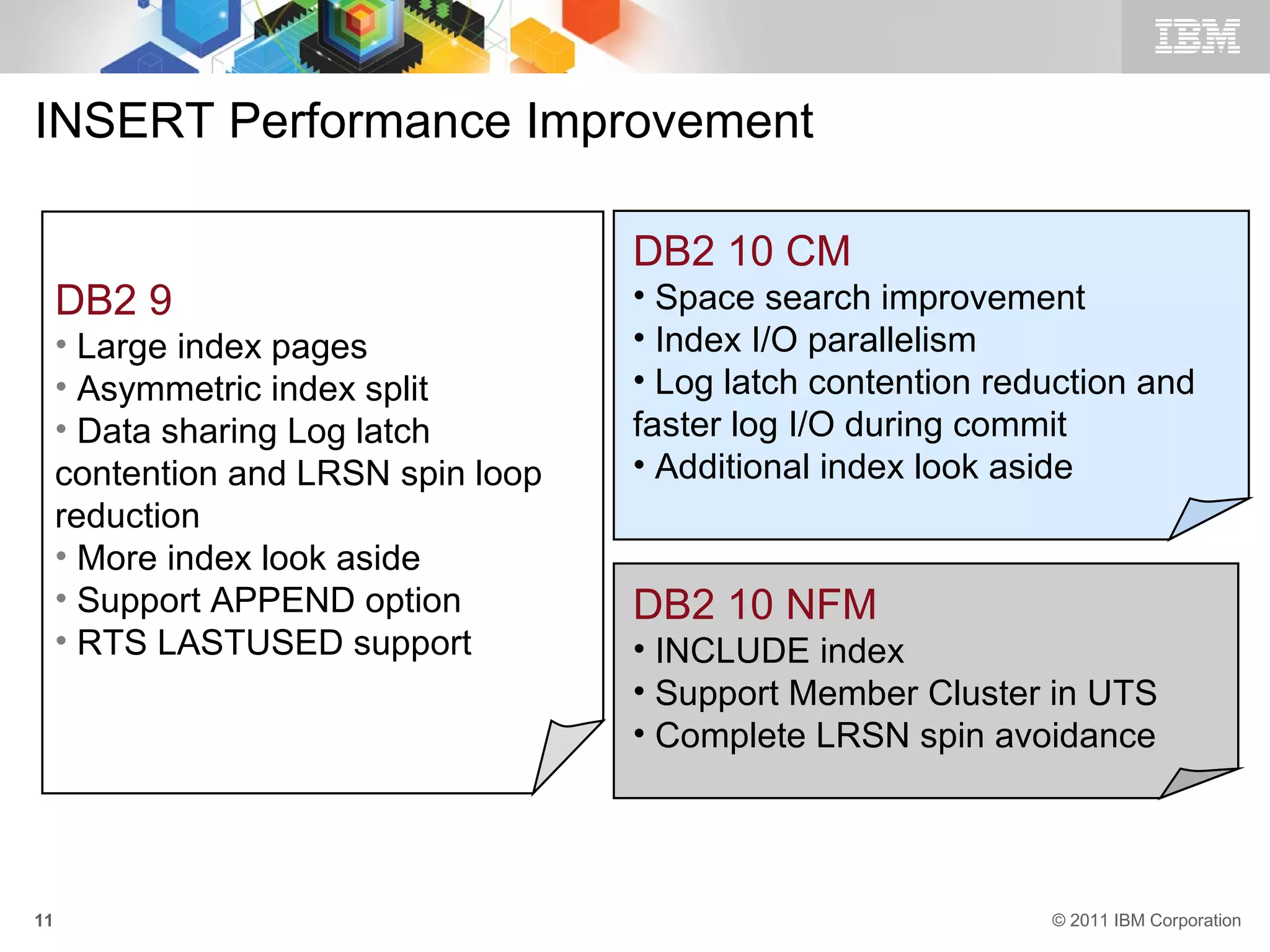 IBM

INSERT Performance Improvement

DB2 9
• Large index pages
• Asymmetric index split
• Data sharing Log latch contention and LRSN spin loop reduction
• More index look aside
• Support APPEND option
• RTS LASTUSED support

DB2 10 CM
• Space search improvement
• Index I/O parallelism
• Log latch contention reduction and faster log I/O during commit
• Additional index look aside

DB2 10 NFM
• INCLUDE index
• Support Member Cluster in UTS
• Complete LRSN spin avoidance

11

© 2011 IBM Corporation